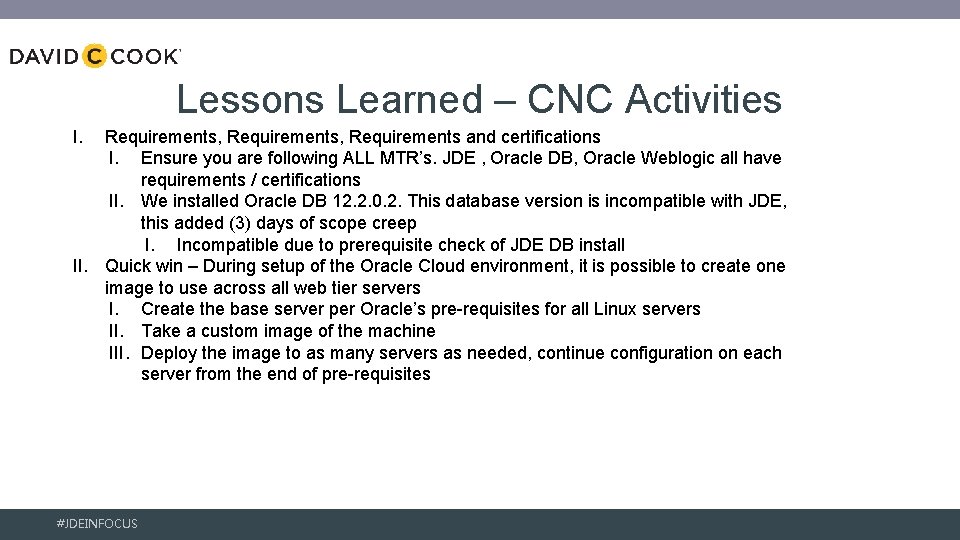 DAVID C COOK

Lessons Learned – CNC Activities

I. Requirements, Requirements, Requirements and certifications
I. Ensure you are following ALL MTR's. JDE , Oracle DB, Oracle Weblogic all have requirements / certifications
II. We installed Oracle DB 12.2.0.2. This database version is incompatible with JDE, this added (3) days of scope creep
I. Incompatible due to prerequisite check of JDE DB install
II. Quick win – During setup of the Oracle Cloud environment, it is possible to create one image to use across all web tier servers
I. Create the base server per Oracle's pre-requisites for all Linux servers
II. Take a custom image of the machine
III. Deploy the image to as many servers as needed, continue configuration on each server from the end of pre-requisites

#JDEINFOCUS